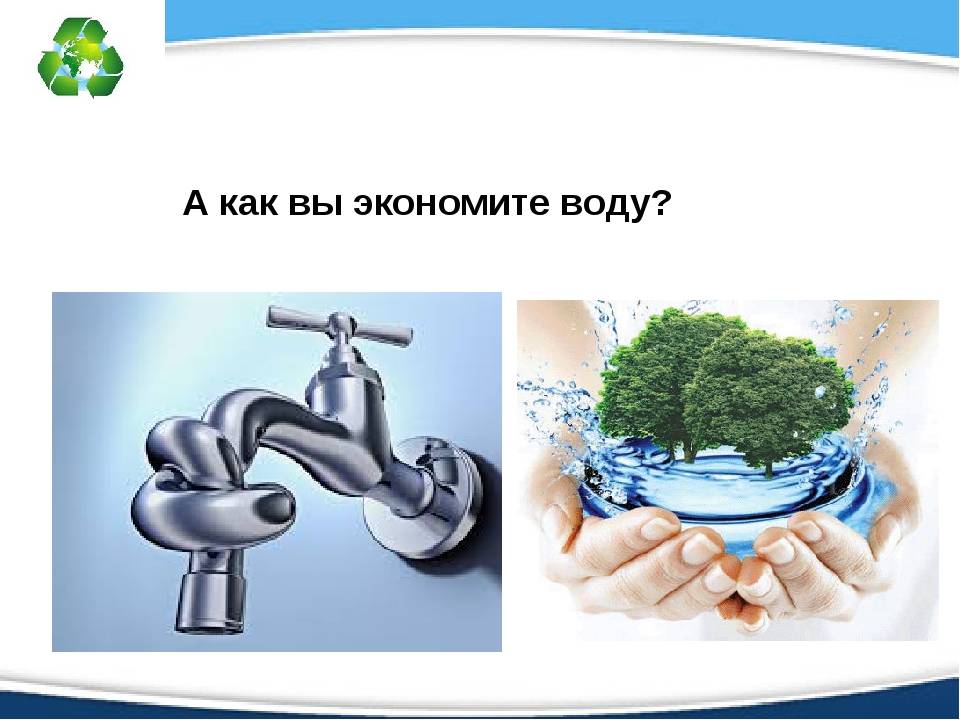 А как вы экономите воду?